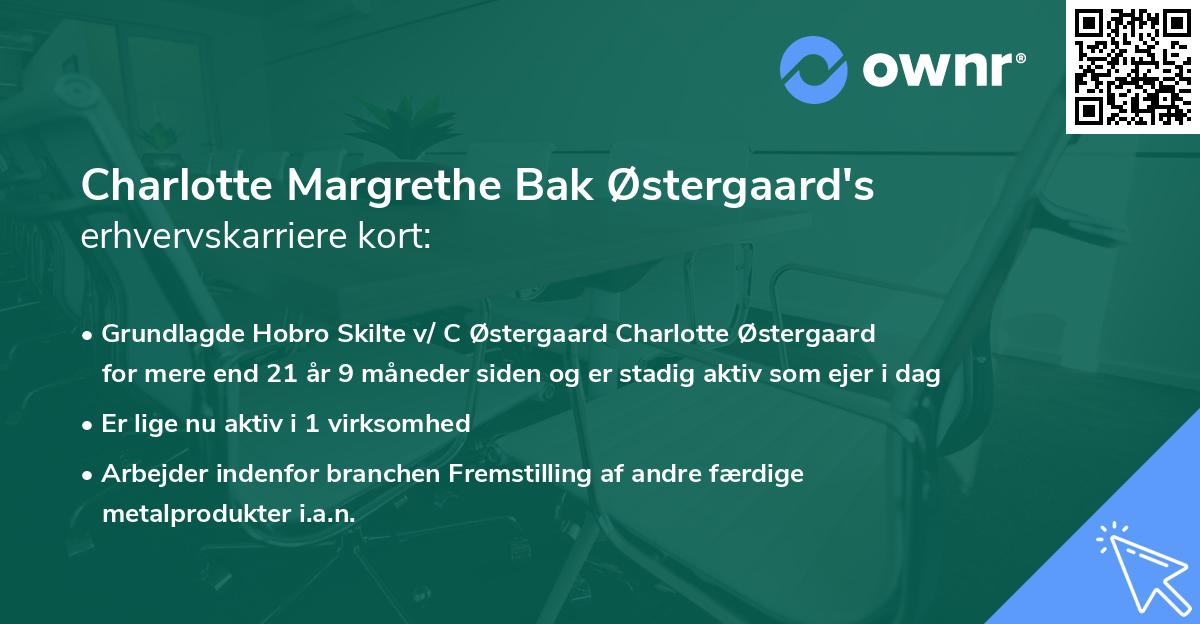 ownr®

Charlotte Margrethe Bak Østergaard's erhvervskarriere kort:

• Grundlagde Hobro Skilte v/ C Østergaard Charlotte Østergaard for mere end 21 år 9 måneder siden og er stadig aktiv som ejer i dag

• Er lige nu aktiv i 1 virksomhed

• Arbejder indenfor branchen Fremstilling af andre færdige metalprodukter i.a.n.